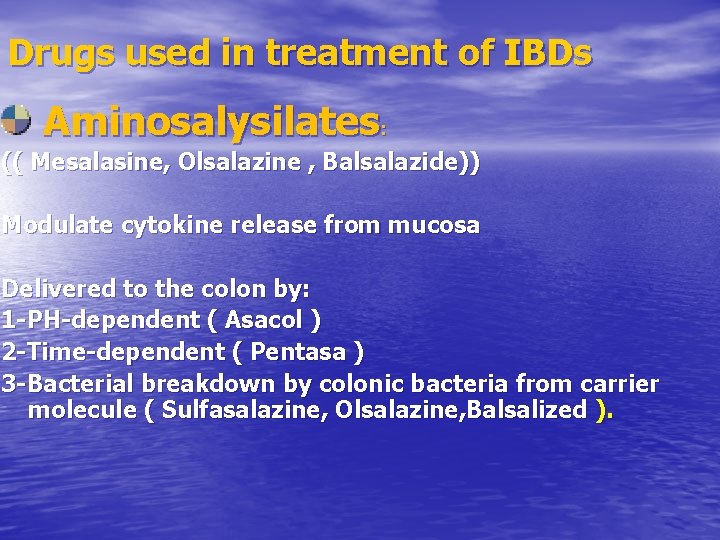 Drugs used in treatment of IBDs

Aminosalysilates:

(( Mesalasine, Olsalazine , Balsalazide))

Modulate cytokine release from mucosa

Delivered to the colon by:
1-PH-dependent ( Asacol )
2-Time-dependent ( Pentasa )
3-Bacterial breakdown by colonic bacteria from carrier molecule ( Sulfasalazine, Olsalazine,Balsalized ).